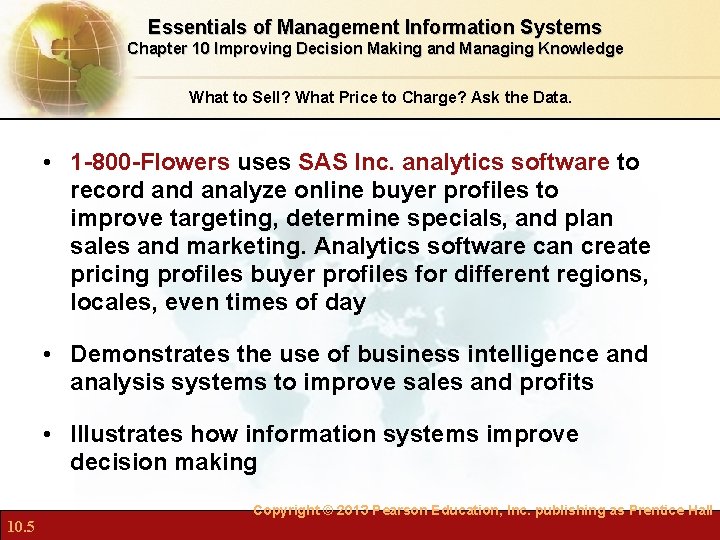 Essentials of Management Information Systems
Chapter 10 Improving Decision Making and Managing Knowledge

What to Sell? What Price to Charge? Ask the Data.

• 1-800-Flowers uses SAS Inc. analytics software to record and analyze online buyer profiles to improve targeting, determine specials, and plan sales and marketing. Analytics software can create pricing profiles buyer profiles for different regions, locales, even times of day

• Demonstrates the use of business intelligence and analysis systems to improve sales and profits

• Illustrates how information systems improve decision making

Copyright © 2013 Pearson Education, Inc. publishing as Prentice Hall

10.5